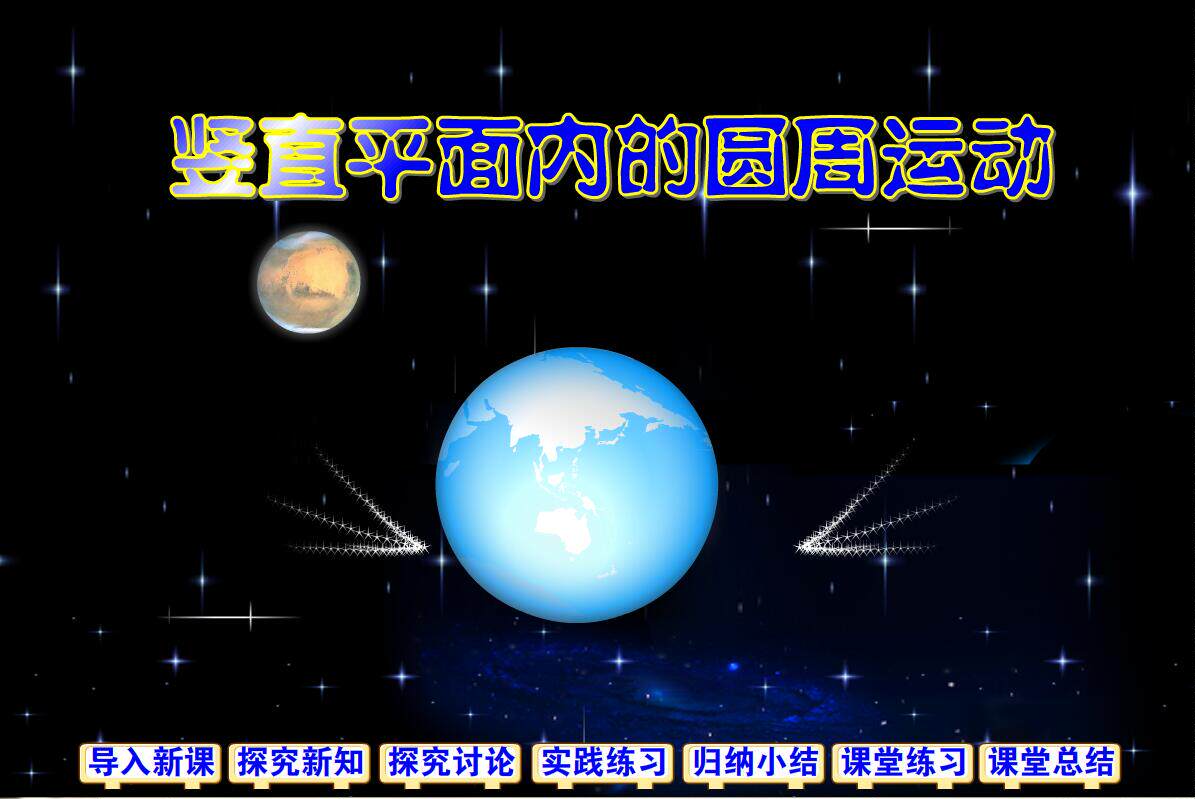 竖直平面内的圆周运动

导入新课 探究新知 探究讨论 实践练习 归纳小结 课堂练习 课堂总结